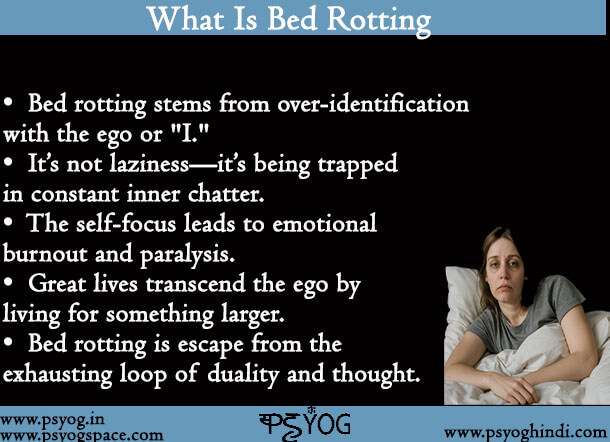 What Is Bed Rotting

• Bed rotting stems from over-identification with the ego or "I."
• It's not laziness—it's being trapped in constant inner chatter.
• The self-focus leads to emotional burnout and paralysis.
• Great lives transcend the ego by living for something larger.
• Bed rotting is escape from the exhausting loop of duality and thought.

www.psyog.in
www.psyogspace.com
PSYOG
www.psyoghindi.com